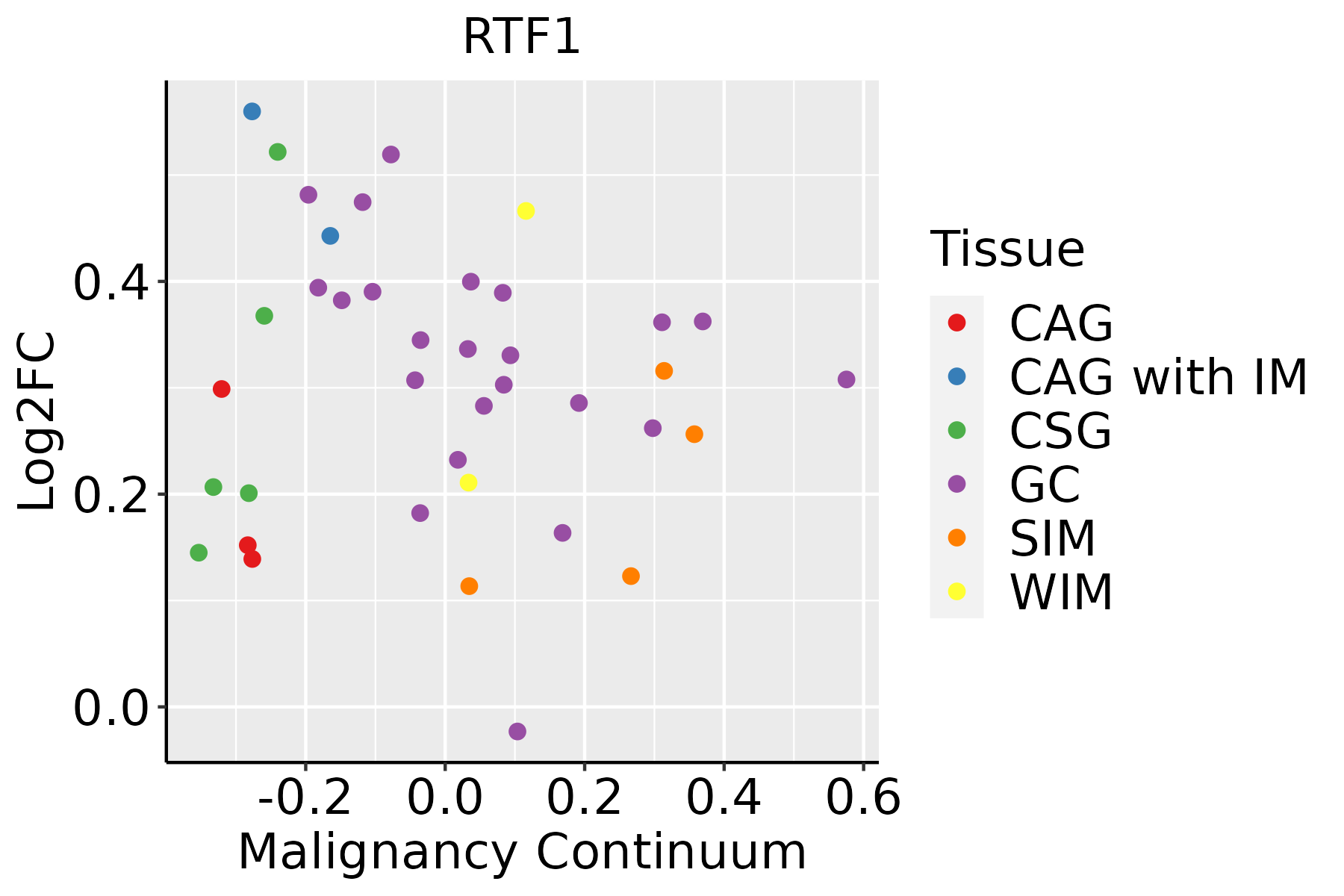 RTF1

Log2FC

0.4
0.2
0.0

-0.2
0.0
0.2
0.4
0.6

Malignancy Continuum

Tissue
CAG
CAG with IM
CSG
GC
SIM
WIM